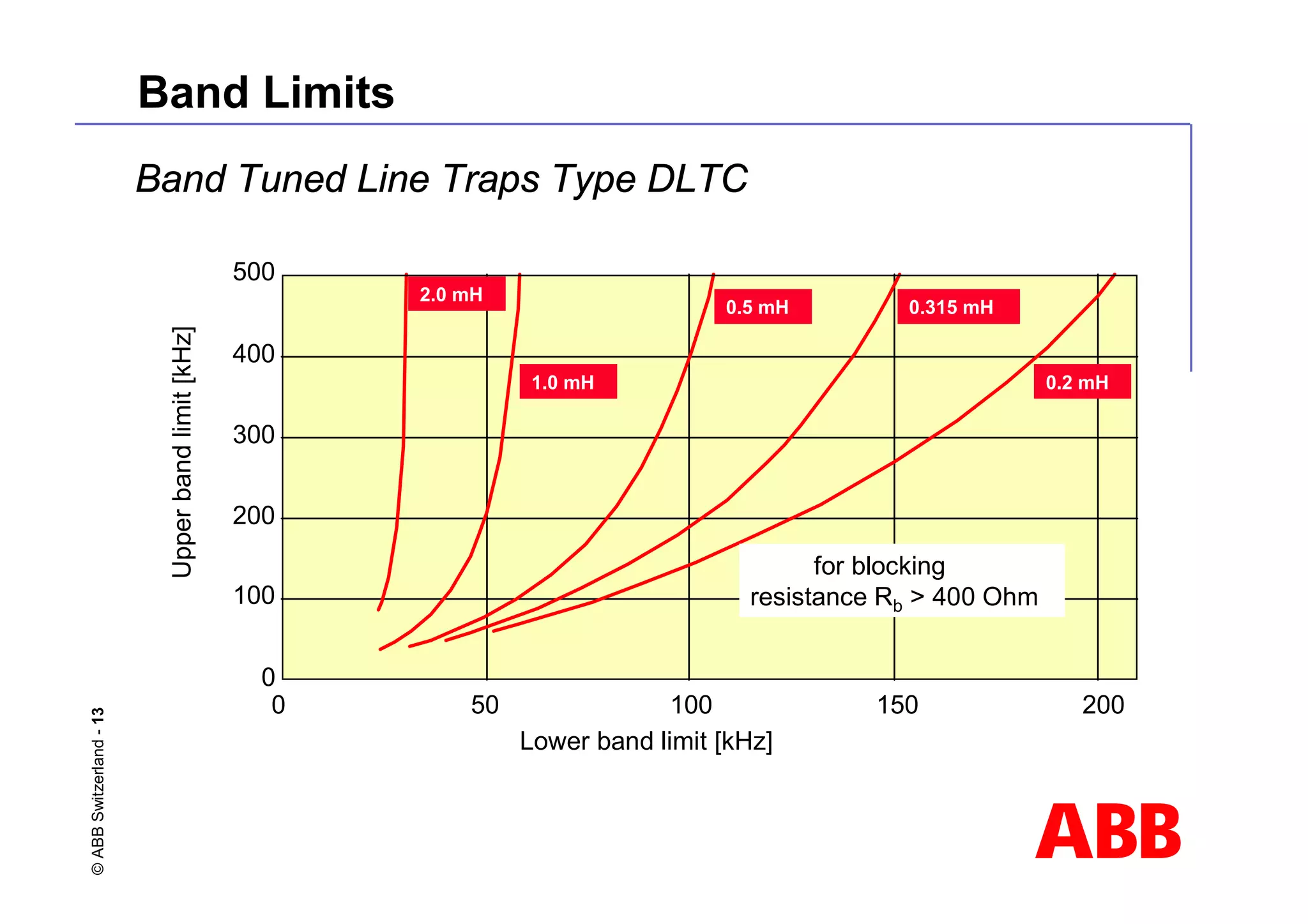 Band Limits

Band Tuned Line Traps Type DLTC

Upper band limit [kHz]

500
400
300
200
100
0

2.0 mH
1.0 mH
0.5 mH
0.315 mH
0.2 mH

for blocking resistance $R_b$ > 400 Ohm

0
50
100
150
200

Lower band limit [kHz]

© ABB Switzerland - 13

ABB